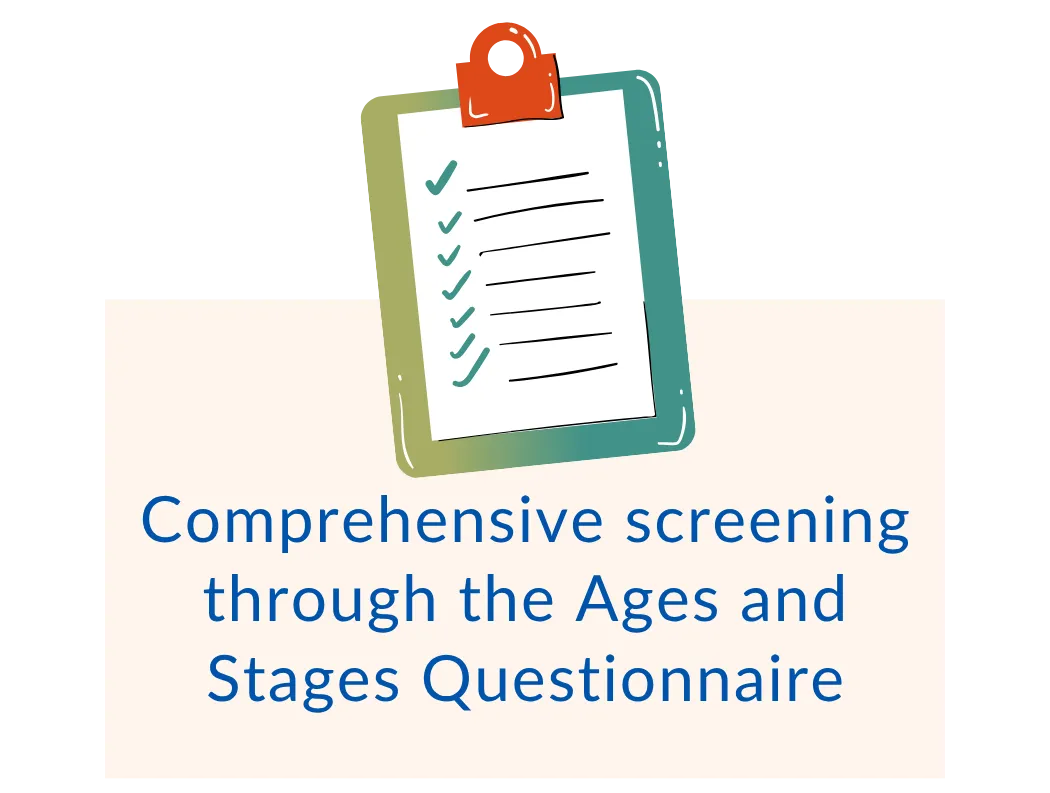 Comprehensive screening through the Ages and Stages Questionnaire